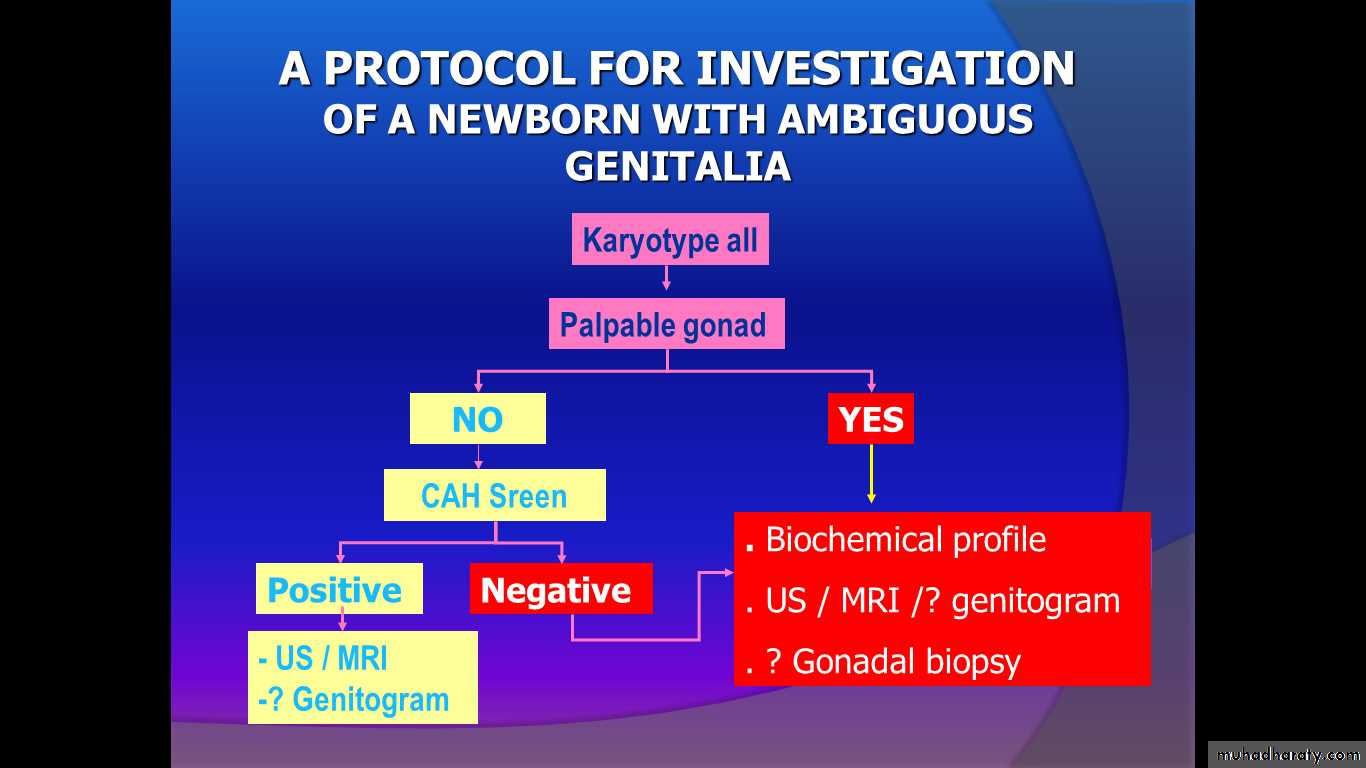 A PROTOCOL FOR INVESTIGATION OF A NEWBORN WITH AMBIGUOUS GENITALIA

Karyotype all

Palpable gonad

NO

YES

CAH Sreen

Positive

Negative

- US / MRI
-? Genitogram

. Biochemical profile
. US / MRI /? genitogram
. ? Gonadal biopsy

muhadharaty.com